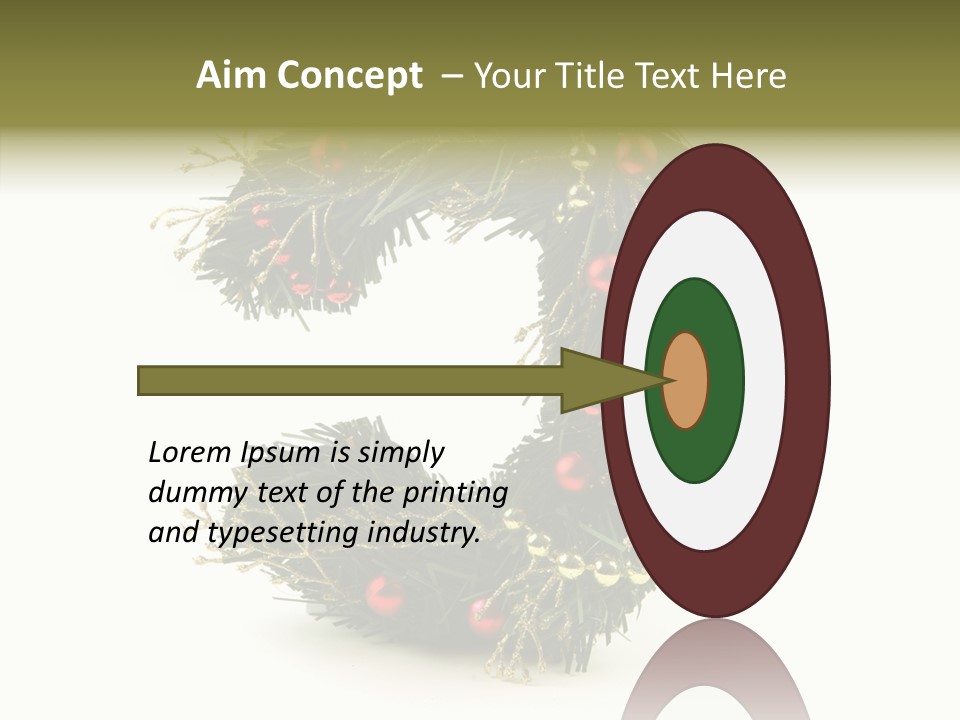 Aim Concept – Your Title Text Here

Lorem Ipsum is simply dummy text of the printing and typesetting industry.